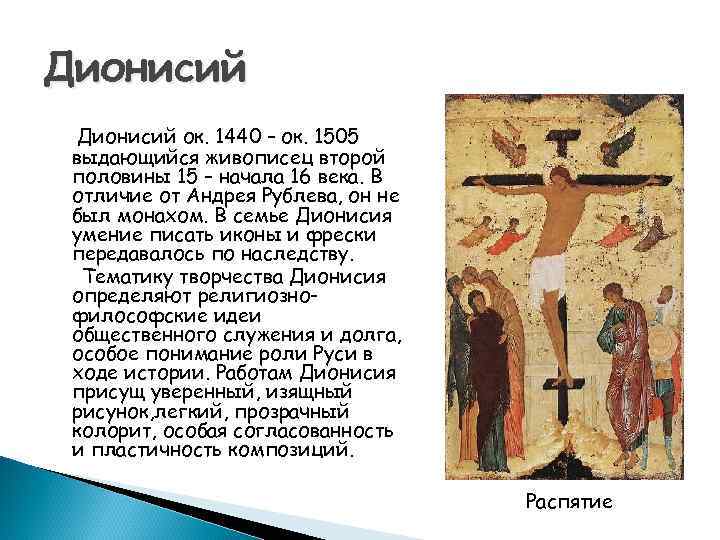 Дионисий

Дионисий ок. 1440 – ок. 1505 выдающийся живописец второй половины 15 – начала 16 века. В отличие от Андрея Рублева, он не был монахом. В семье Дионисия умение писать иконы и фрески передавалось по наследству.

Тематику творчества Дионисия определяют религиозно-философские идеи общественного служения и долга, особое понимание роли Руси в ходе истории. Работам Дионисия присущ уверенный, изящный рисунок,легкий, прозрачный колорит, особая согласованность и пластичность композиций.

Распятие